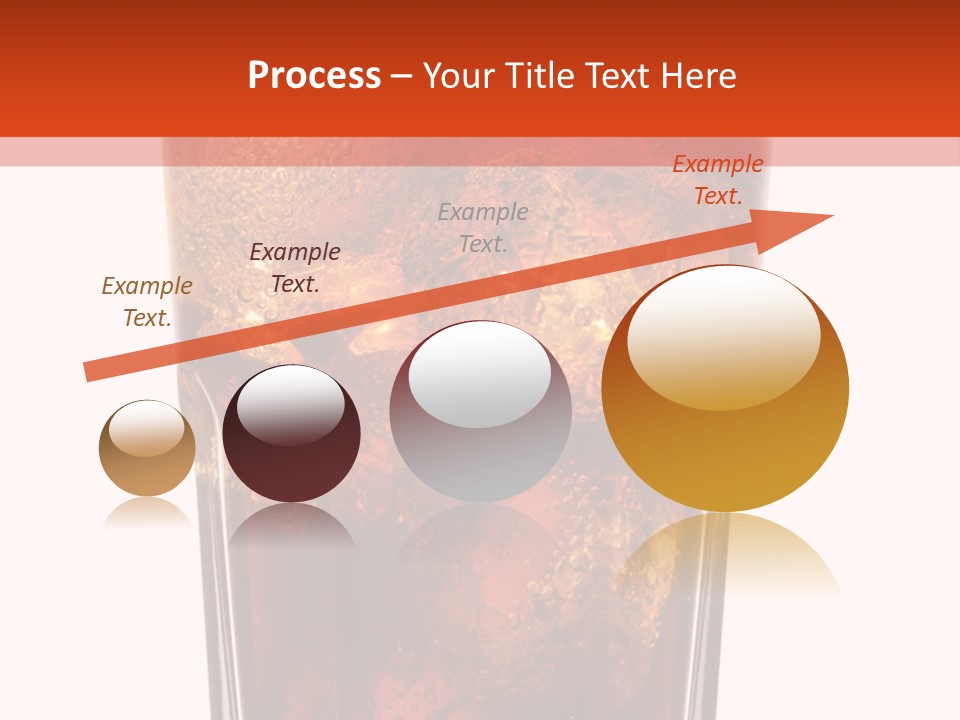 Process – Your Title Text Here

Example Text.

Example Text.

Example Text.

Example Text.